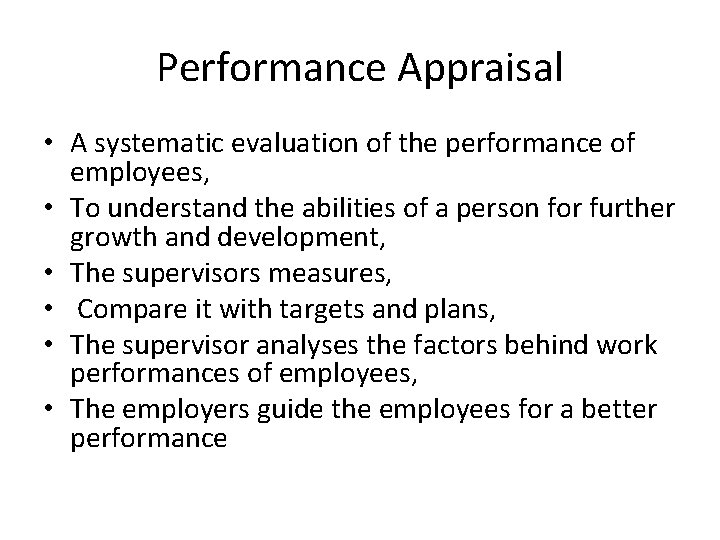 Performance Appraisal

• A systematic evaluation of the performance of employees,
• To understand the abilities of a person for further growth and development,
• The supervisors measures,
• Compare it with targets and plans,
• The supervisor analyses the factors behind work performances of employees,
• The employers guide the employees for a better performance